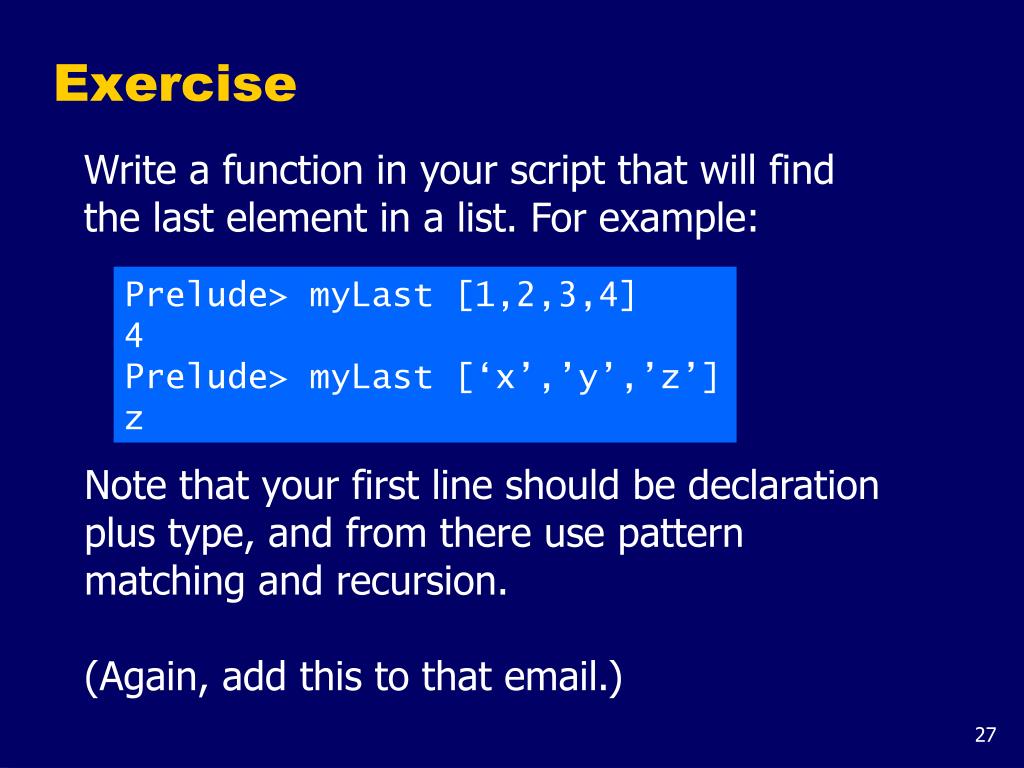 Exercise

Write a function in your script that will find the last element in a list. For example:

Prelude> myLast [1,2,3,4]
4
Prelude> myLast [‘x’,’y’,’z’]
z

Note that your first line should be declaration plus type, and from there use pattern matching and recursion.

(Again, add this to that email.)

27